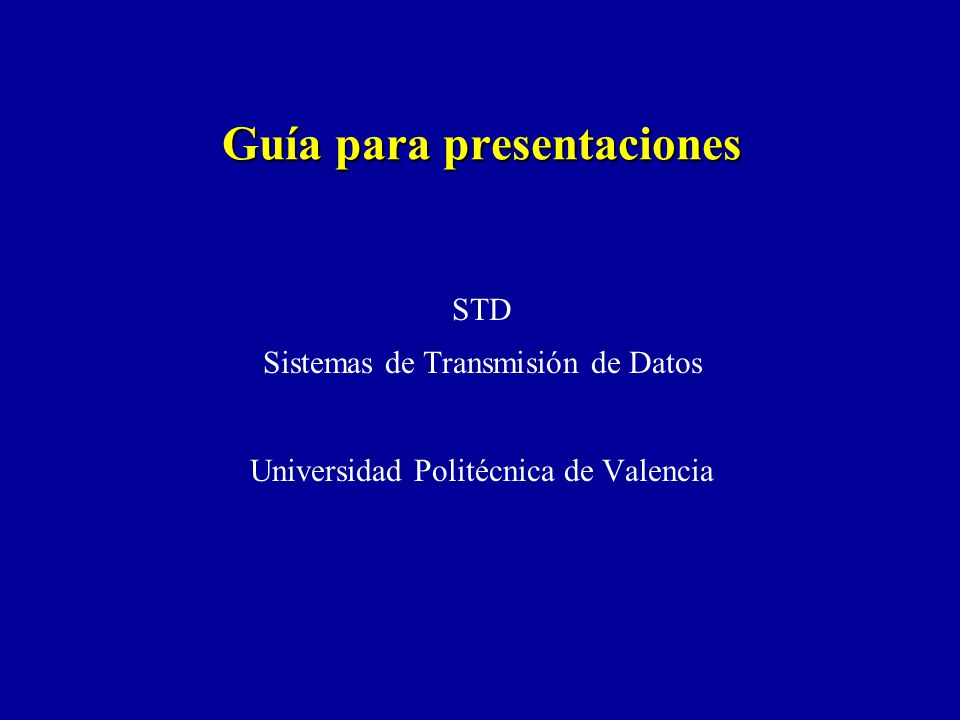 Guía para presentaciones

STD

Sistemas de Transmisión de Datos

Universidad Politécnica de Valencia